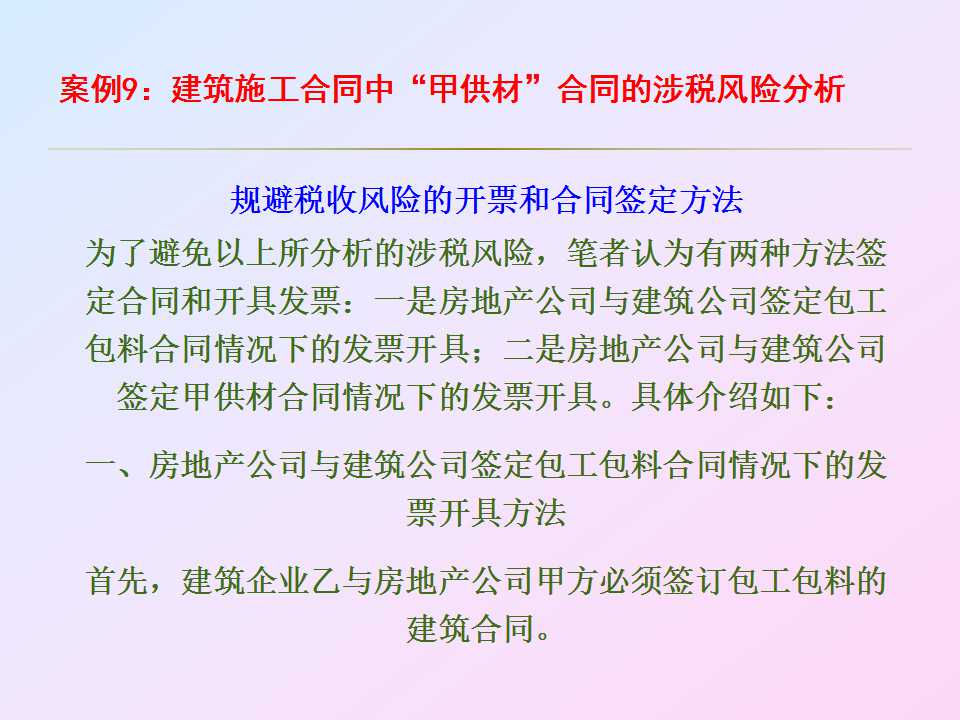 案例9：建筑施工合同中“甲供材”合同的涉税风险分析

规避税收风险的开票和合同签定方法

为了避免以上所分析的涉税风险，笔者认为有两种方法签定合同和开具发票：一是房地产公司与建筑公司签定包工包料合同情况下的发票开具；二是房地产公司与建筑公司签定甲供材合同情况下的发票开具。具体介绍如下：

一、房地产公司与建筑公司签定包工包料合同情况下的发票开具方法

首先，建筑企业乙与房地产公司甲方必须签订包工包料的建筑合同。